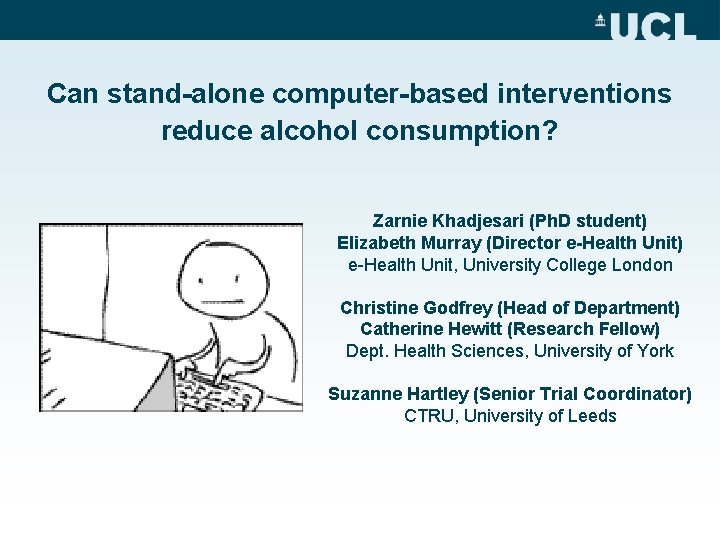 UCL

Can stand-alone computer-based interventions reduce alcohol consumption?

Zarnie Khadjesari (PhD student)
Elizabeth Murray (Director e-Health Unit)
e-Health Unit, University College London

Christine Godfrey (Head of Department)
Catherine Hewitt (Research Fellow)
Dept. Health Sciences, University of York

Suzanne Hartley (Senior Trial Coordinator)
CTRU, University of Leeds